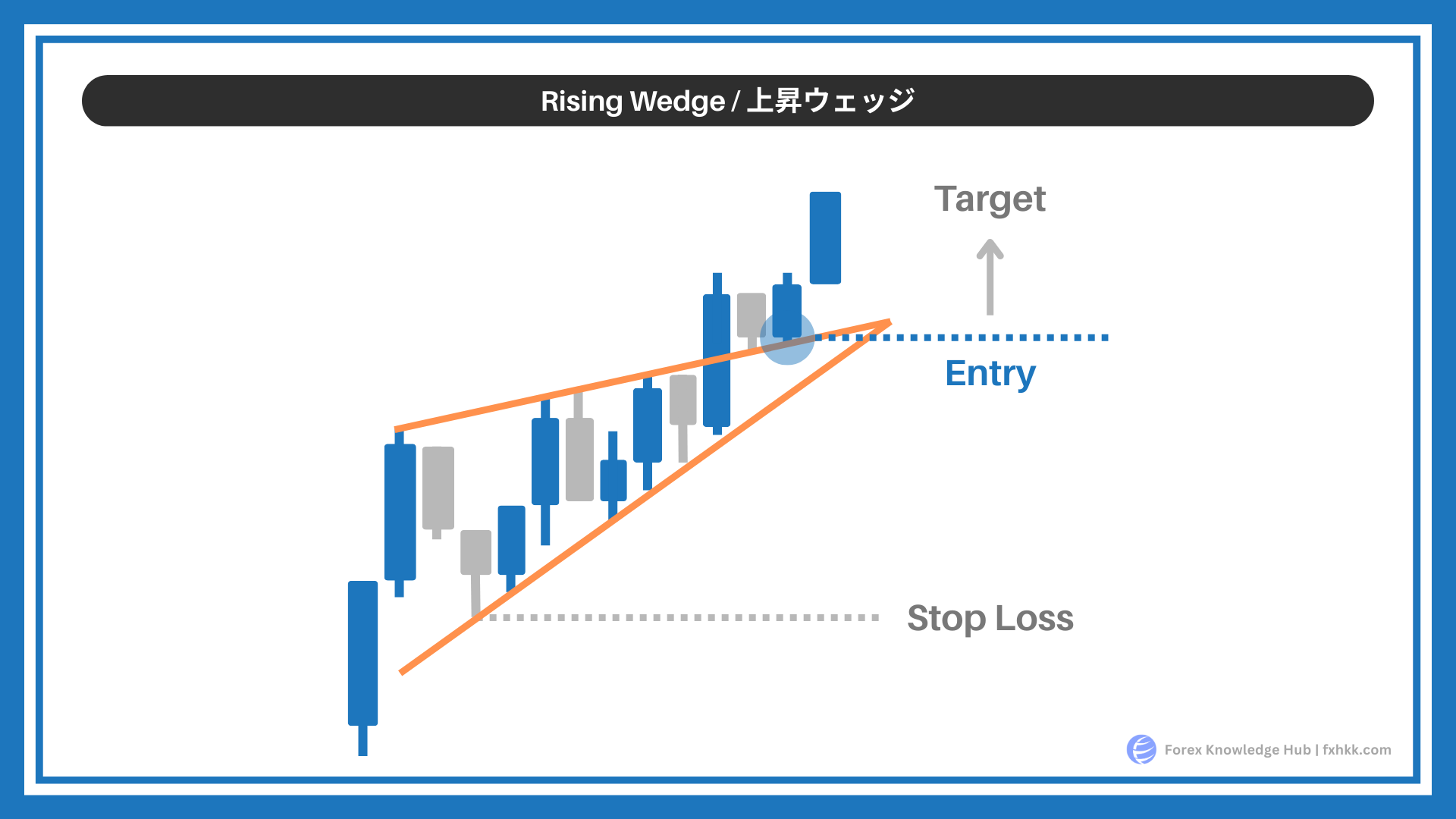 Rising Wedge / 上昇ウェッジ

Target

Entry

Stop Loss

Forex Knowledge Hub | fxhkk.com